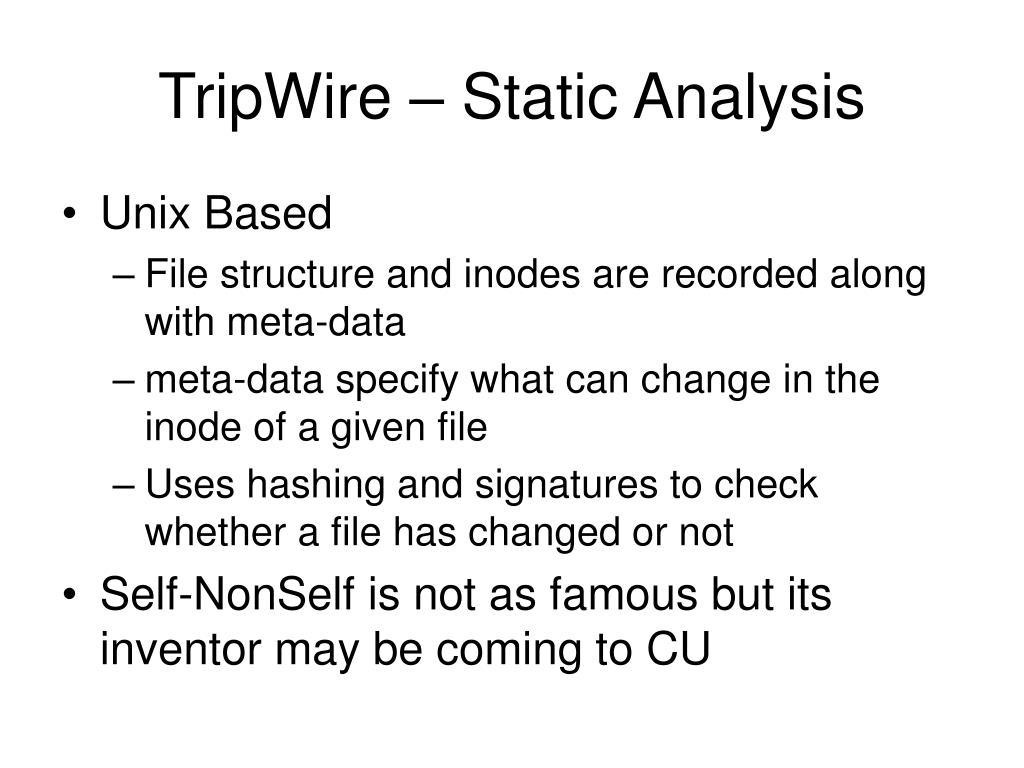 TripWire – Static Analysis

• Unix Based
 – File structure and inodes are recorded along with meta-data
 – meta-data specify what can change in the inode of a given file
 – Uses hashing and signatures to check whether a file has changed or not
• Self-NonSelf is not as famous but its inventor may be coming to CU